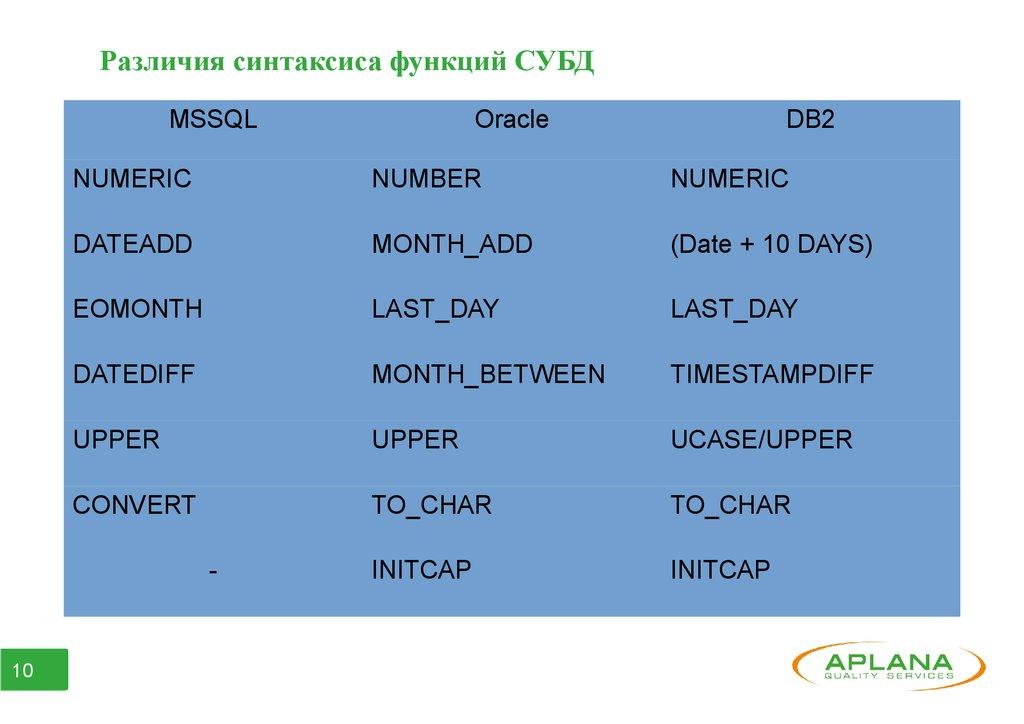 Различия синтаксиса функций СУБД

| MSSQL | Oracle | DB2 |
|---|---|---|
| NUMERIC | NUMBER | NUMERIC |
| DATEADD | MONTH_ADD | (Date + 10 DAYS) |
| EOMONTH | LAST_DAY | LAST_DAY |
| DATEDIFF | MONTH_BETWEEN | TIMESTAMPDIFF |
| UPPER | UPPER | UCASE/UPPER |
| CONVERT | TO_CHAR | TO_CHAR |
| - | INITCAP | INITCAP |

10

APLANA
QUALITY SERVICES